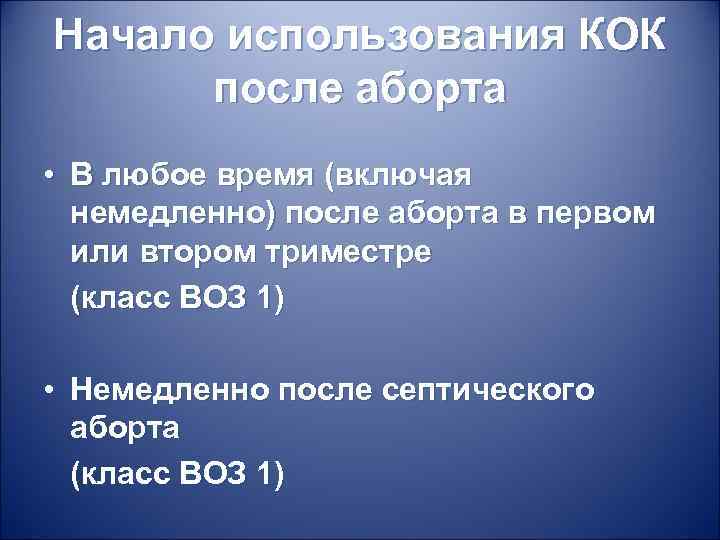 Начало использования КОК после аборта

• В любое время (включая немедленно) после аборта в первом или втором триместре

(класс ВОЗ 1)

• Немедленно после септического аборта

(класс ВОЗ 1)